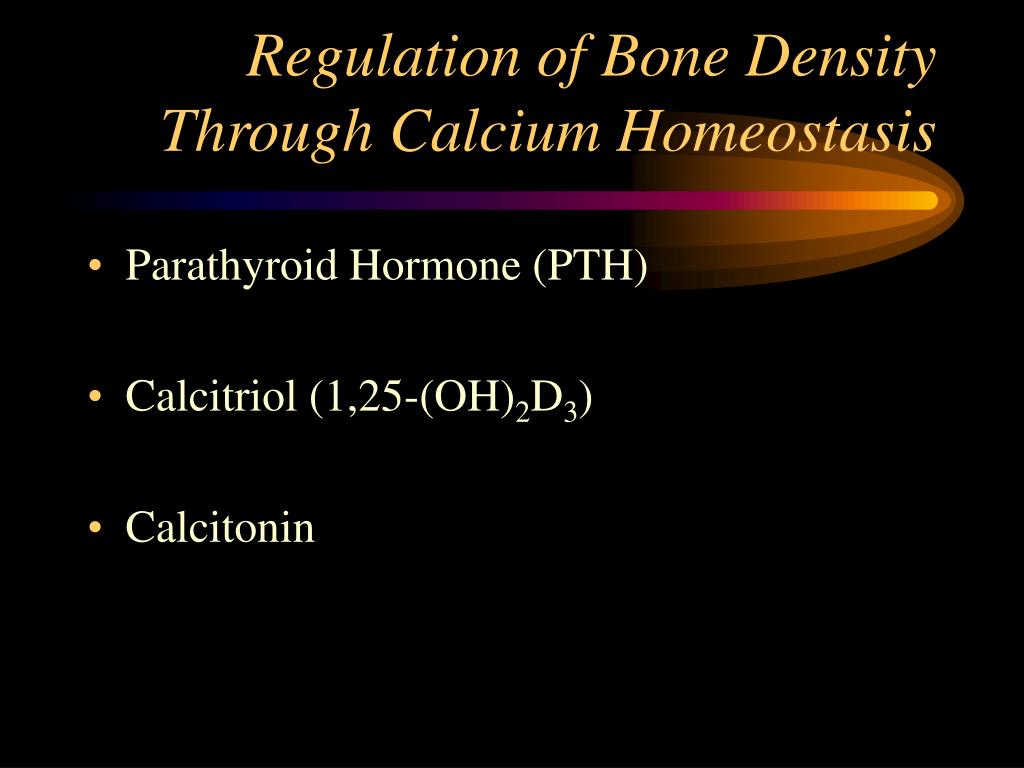 Regulation of Bone Density Through Calcium Homeostasis

• Parathyroid Hormone (PTH)

• Calcitriol (1,25-$(OH)_2D_3$)

• Calcitonin